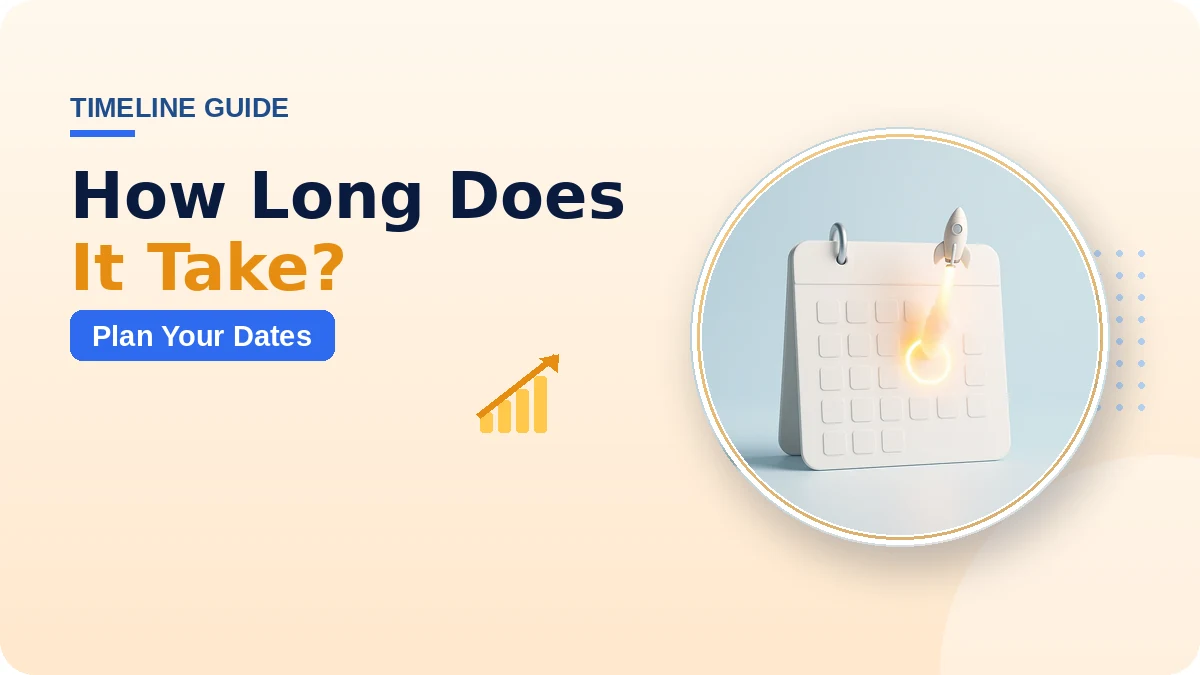 TIMELINE GUIDE

How Long Does It Take?

Plan Your Dates